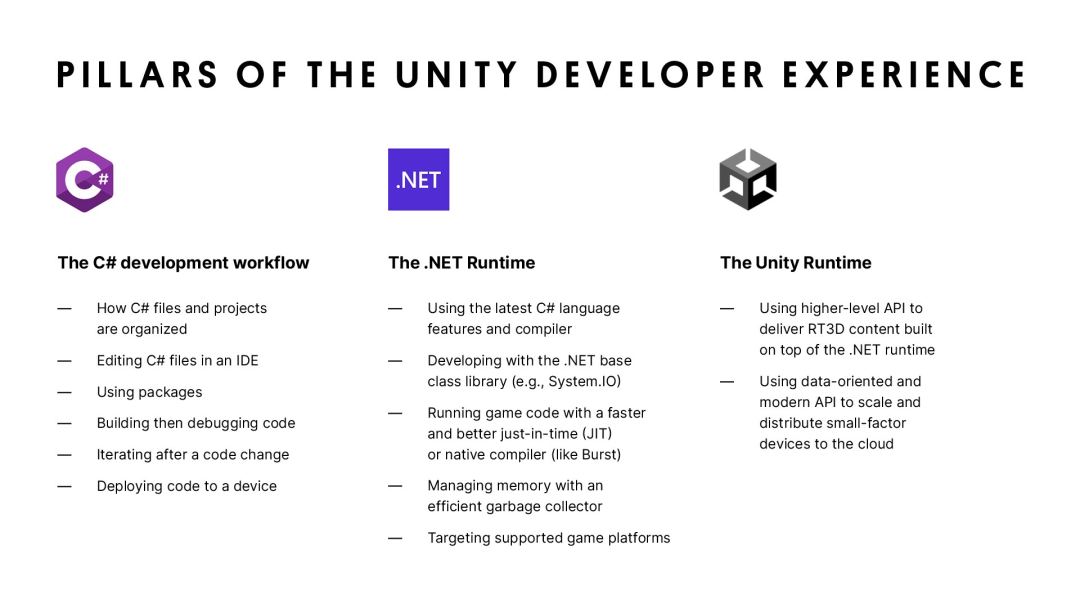 PILLARS OF THE UNITY DEVELOPER EXPERIENCE

C#

The C# development workflow

— How C# files and projects are organized

— Editing C# files in an IDE

— Using packages

— Building then debugging code

— Iterating after a code change

— Deploying code to a device

.NET

The .NET Runtime

— Using the latest C# language features and compiler

— Developing with the .NET base class library (e.g., System.IO)

— Running game code with a faster and better just-in-time (JIT) or native compiler (like Burst)

— Managing memory with an efficient garbage collector

— Targeting supported game platforms

The Unity Runtime

— Using higher-level API to deliver RT3D content built on top of the .NET runtime

— Using data-oriented and modern API to scale and distribute small-factor devices to the cloud